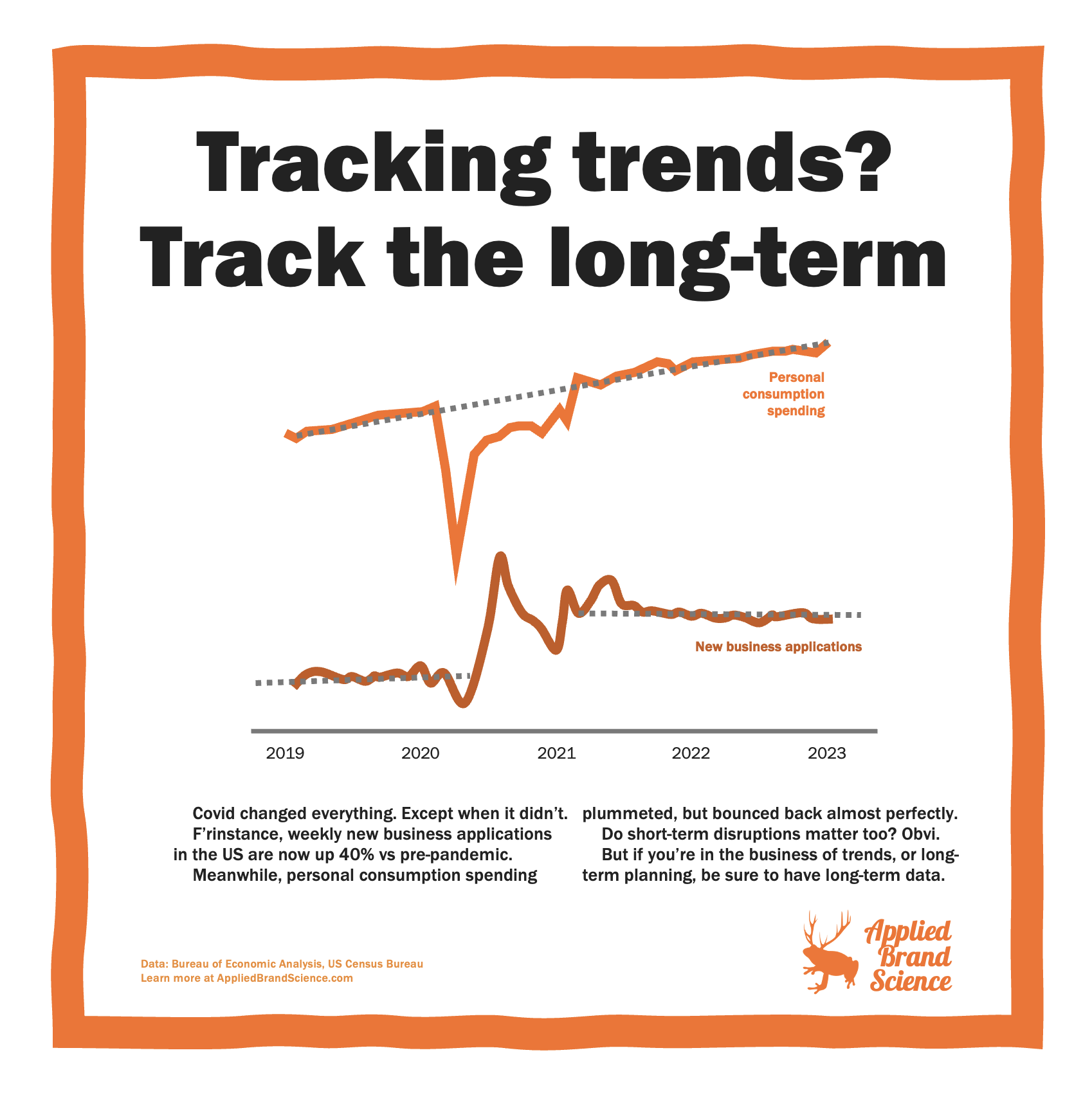 Tracking trends?
Track the long-term

Personal consumption spending

New business applications

2019
2020
2021
2022
2023

Covid changed everything. Except when it didn't. F'rinstance, weekly new business applications in the US are now up 40% vs pre-pandemic. Meanwhile, personal consumption spending plummeted, but bounced back almost perfectly.

Do short-term disruptions matter too? Obvi.

But if you're in the business of trends, or long-term planning, be sure to have long-term data.

Data: Bureau of Economic Analysis, US Census Bureau
Learn more at AppliedBrandScience.com

Applied Brand Science